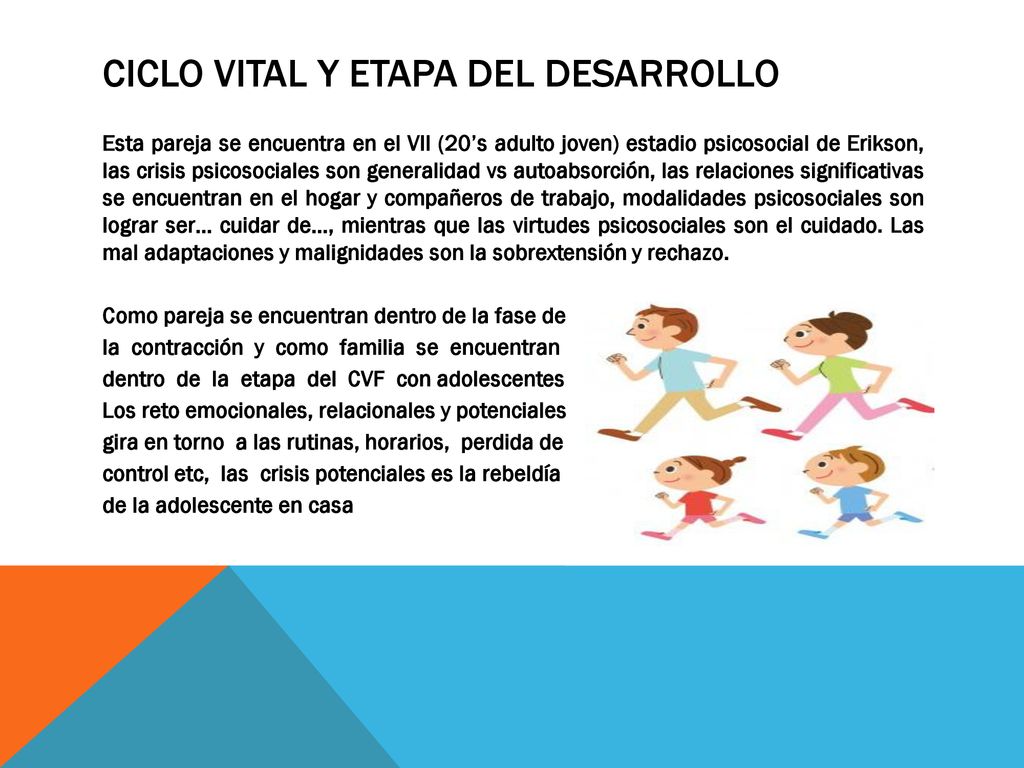 CICLO VITAL Y ETAPA DEL DESARROLLO

Esta pareja se encuentra en el VII (20's adulto joven) estadio psicosocial de Erikson, las crisis psicosociales son generalidad vs autoabsorción, las relaciones significativas se encuentran en el hogar y compañeros de trabajo, modalidades psicosociales son lograr ser… cuidar de…, mientras que las virtudes psicosociales son el cuidado. Las mal adaptaciones y malignidades son la sobrextensión y rechazo.

Como pareja se encuentran dentro de la fase de la contracción y como familia se encuentran dentro de la etapa del CVF con adolescentes Los reto emocionales, relacionales y potenciales gira en torno a las rutinas, horarios, perdida de control etc, las crisis potenciales es la rebeldía de la adolescente en casa